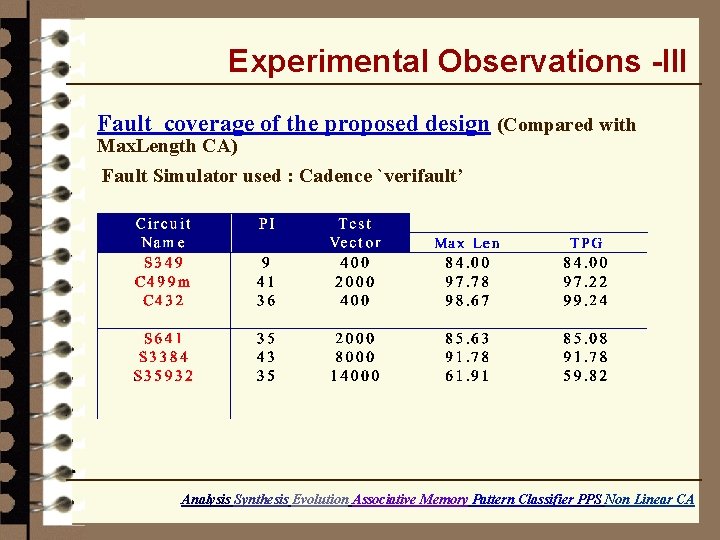 Experimental Observations -III

Fault coverage of the proposed design (Compared with MaxLength CA)

Fault Simulator used : Cadence `verifault'

| Circuit Name | PI | Test Vector | Max Len | TPG |
|---|---|---|---|---|
| S349 | 9 | 400 | 84.00 | 84.00 |
| C499m | 41 | 2000 | 97.78 | 97.22 |
| C432 | 36 | 400 | 98.67 | 99.24 |
| S641 | 35 | 2000 | 85.63 | 85.08 |
| S3384 | 43 | 8000 | 91.78 | 91.78 |
| S35932 | 35 | 14000 | 61.91 | 59.82 |

Analysis Synthesis Evolution Associative Memory Pattern Classifier PPS Non Linear CA